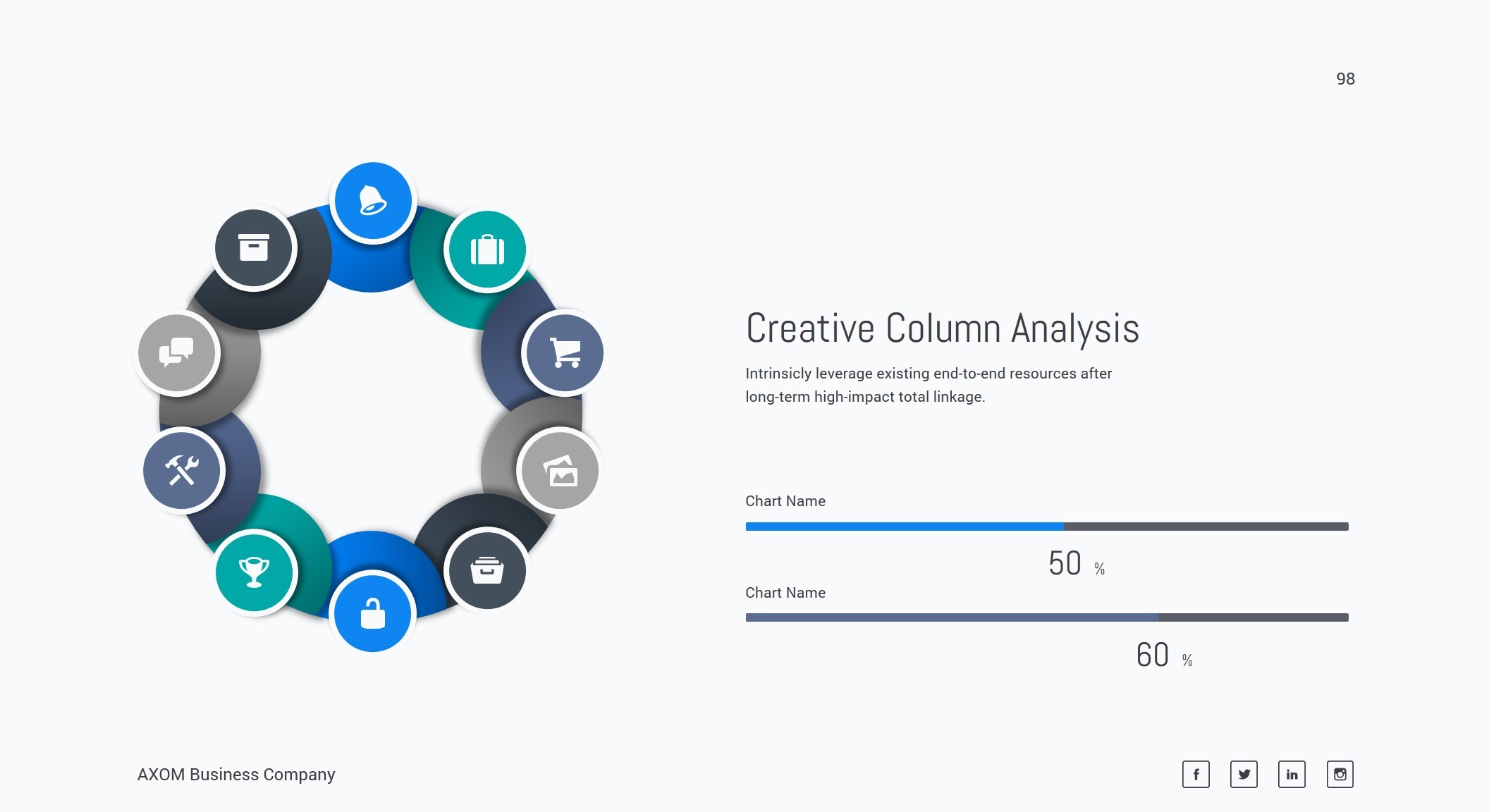 98

Creative Column Analysis

Intrinsicly leverage existing end-to-end resources after long-term high-impact total linkage.

Chart Name

50 %

Chart Name

60 %

AXOM Business Company

f

in